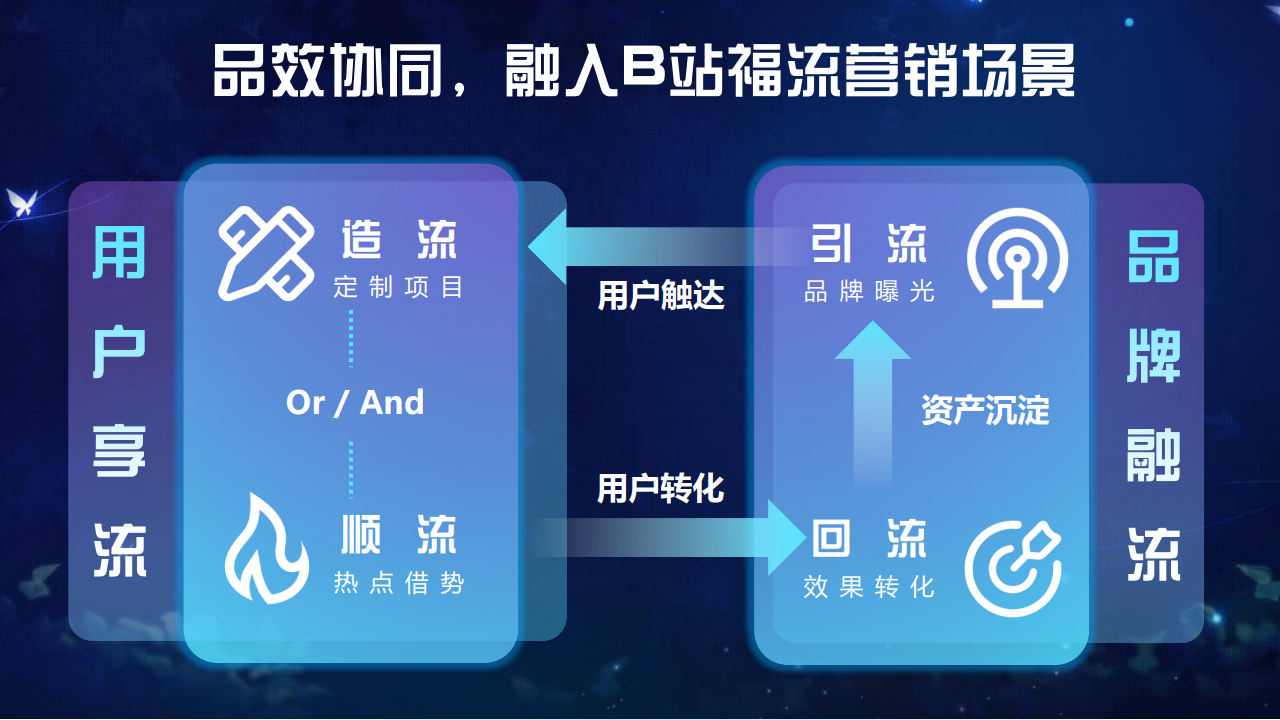 品效协同，融入B站福流营销场景

用户享流

造流
定制项目

Or / And

顺流
热点借势

用户触达

用户转化

引流
品牌曝光

资产沉淀

回流
效果转化

品牌融流